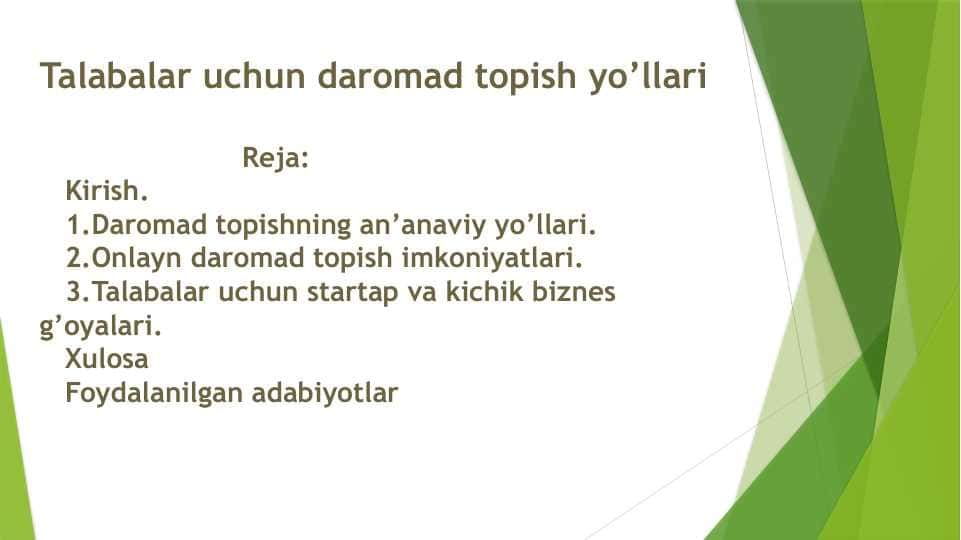 Talabalar uchun daromad topish yo’llari

Reja:

Kirish.
1.Daromad topishning an’anaviy yo’llari.
2.Onlayn daromad topish imkoniyatlari.
3.Talabalar uchun startap va kichik biznes g’oyalari.
Xulosa
Foydalanilgan adabiyotlar